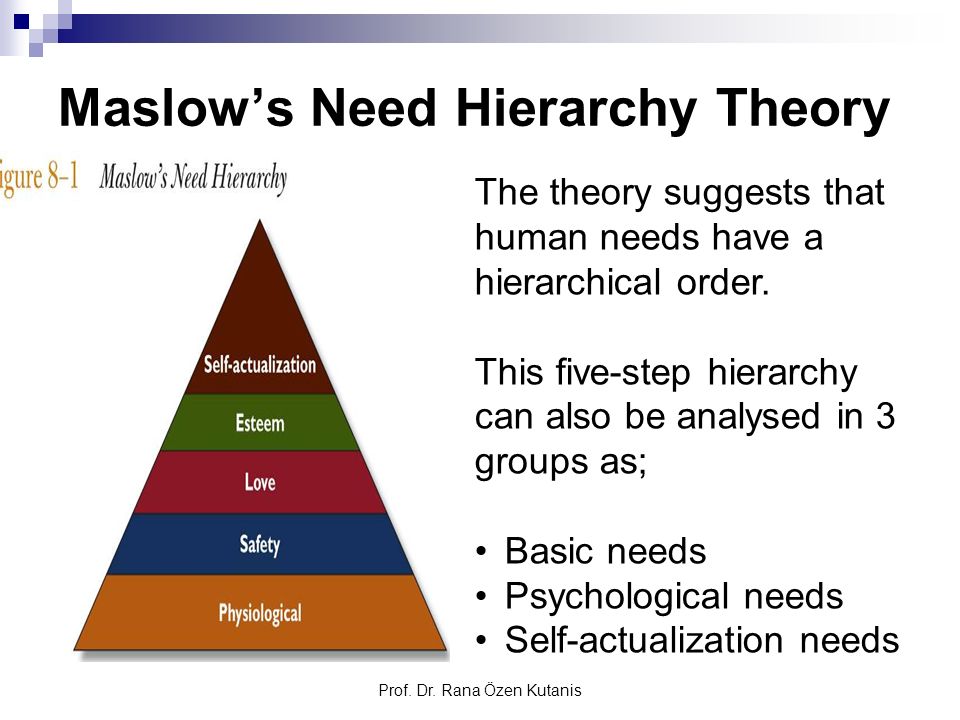 Maslow's Need Hierarchy Theory

igure 8-1 Maslow's Need Hierarchy

Self-actualization
Esteem
Love
Safety
Physiological

The theory suggests that human needs have a hierarchical order.

This five-step hierarchy can also be analysed in 3 groups as;

• Basic needs
• Psychological needs
• Self-actualization needs

Prof. Dr. Rana Özen Kutanis